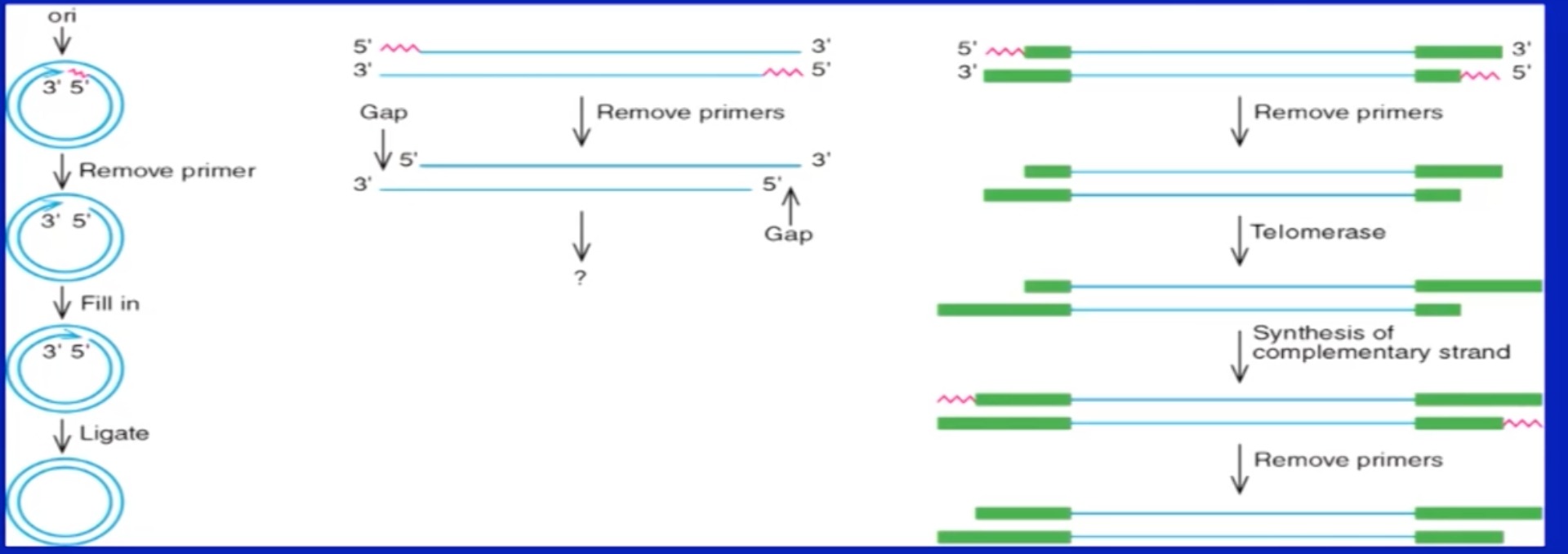 ori

3' 5'

Remove primer

3' 5'

Fill in

3' 5'

Ligate

5' 3'
3' 5'

Gap

Remove primers

5' 3'
3' 5'

Gap

?

5' 3'
3' 5'

Remove primers

Telomerase

Synthesis of complementary strand

Remove primers